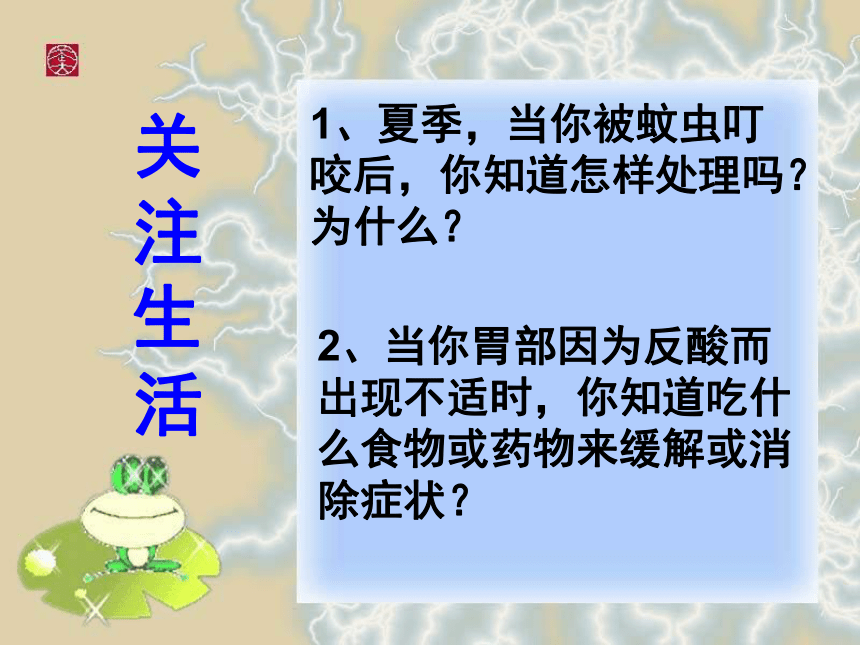 关注生活

1、夏季，当你被蚊虫叮咬后，你知道怎样处理吗？为什么？

2、当你胃部因为反酸而出现不适时，你知道吃什么食物或药物来缓解或消除症状？